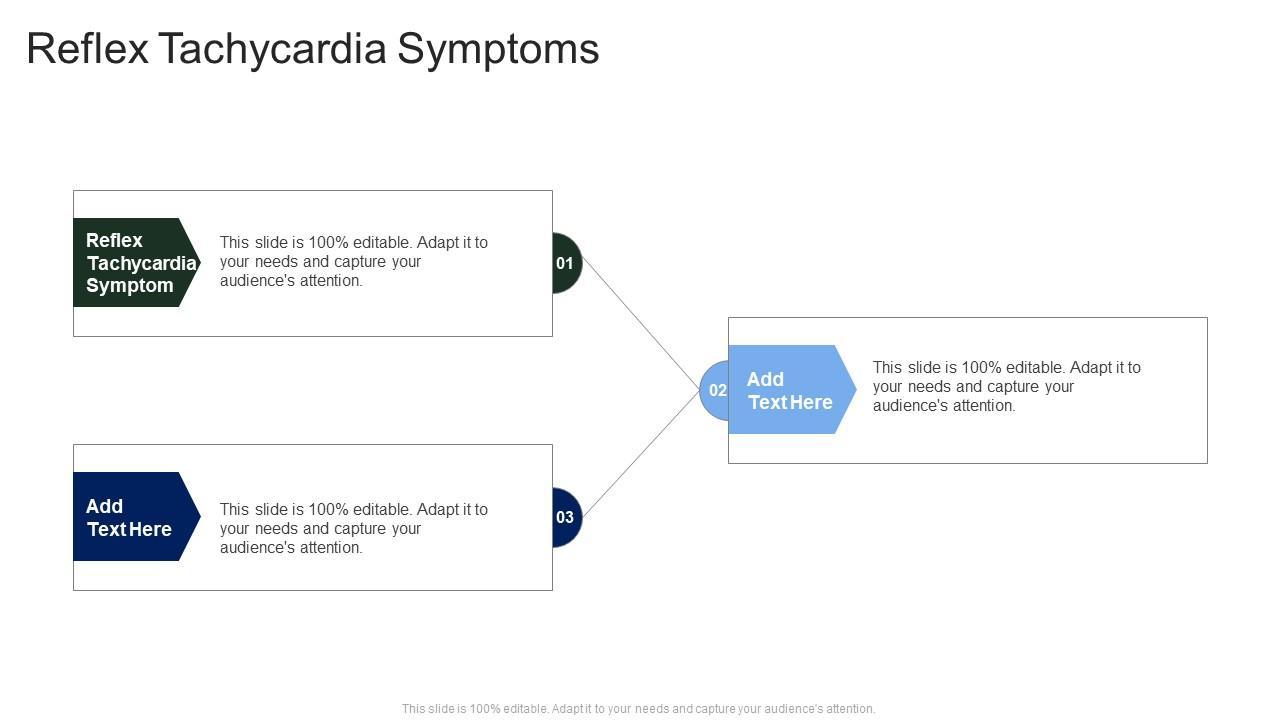 Reflex Tachycardia Symptoms

Reflex Tachycardia Symptom

This slide is 100% editable. Adapt it to your needs and capture your audience's attention.

01

02

Add Text Here

This slide is 100% editable. Adapt it to your needs and capture your audience's attention.

Add Text Here

This slide is 100% editable. Adapt it to your needs and capture your audience's attention.

03

This slide is 100% editable. Adapt it to your needs and capture your audience's attention.